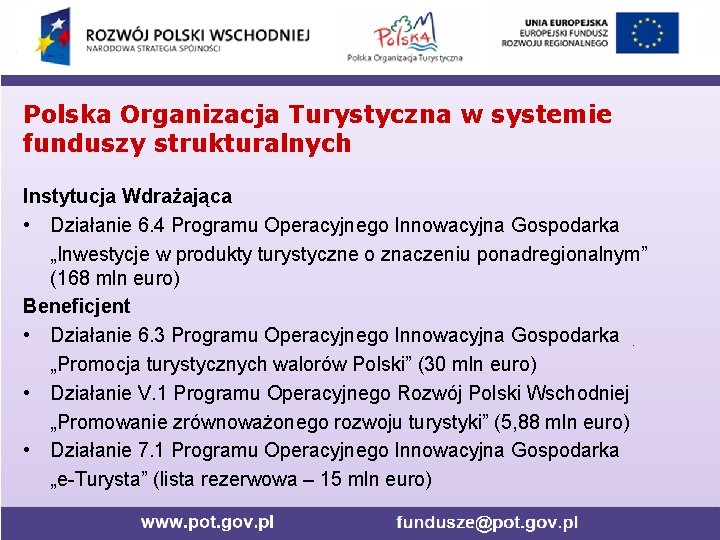 ROZWÓJ POLSKI WSCHODNIEJ
NARODOWA STRATEGIA SPÓJNOŚCI

Polska
Polska Organizacja Turystyczna

UNIA EUROPEJSKA
EUROPEJSKI FUNDUSZ
ROZWOJU REGIONALNEGO

Polska Organizacja Turystyczna w systemie funduszy strukturalnych

Instytucja Wdrażająca
• Działanie 6.4 Programu Operacyjnego Innowacyjna Gospodarka „Inwestycje w produkty turystyczne o znaczeniu ponadregionalnym” (168 mln euro)

Beneficjent
• Działanie 6.3 Programu Operacyjnego Innowacyjna Gospodarka „Promocja turystycznych walorów Polski” (30 mln euro)
• Działanie V.1 Programu Operacyjnego Rozwój Polski Wschodniej „Promowanie zrównoważonego rozwoju turystyki” (5,88 mln euro)
• Działanie 7.1 Programu Operacyjnego Innowacyjna Gospodarka „e-Turysta” (lista rezerwowa – 15 mln euro)

www.pot.gov.pl fundusze@pot.gov.pl